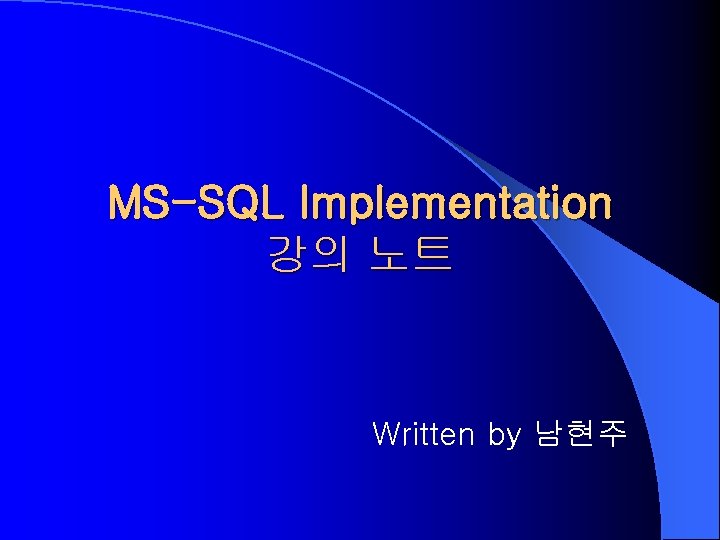 MS-SQL Implementation
강의 노트

Written by 남현주